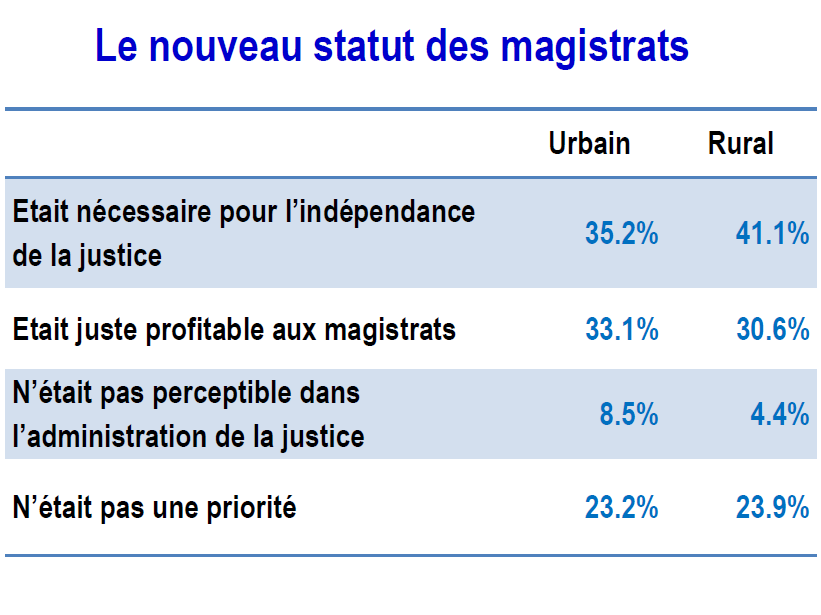 Le nouveau statut des magistrats

| | Urbain | Rural |
|---|---|---|
| Etait nécessaire pour l’indépendance de la justice | 35.2% | 41.1% |
| Etait juste profitable aux magistrats | 33.1% | 30.6% |
| N’était pas perceptible dans l’administration de la justice | 8.5% | 4.4% |
| N’était pas une priorité | 23.2% | 23.9% |